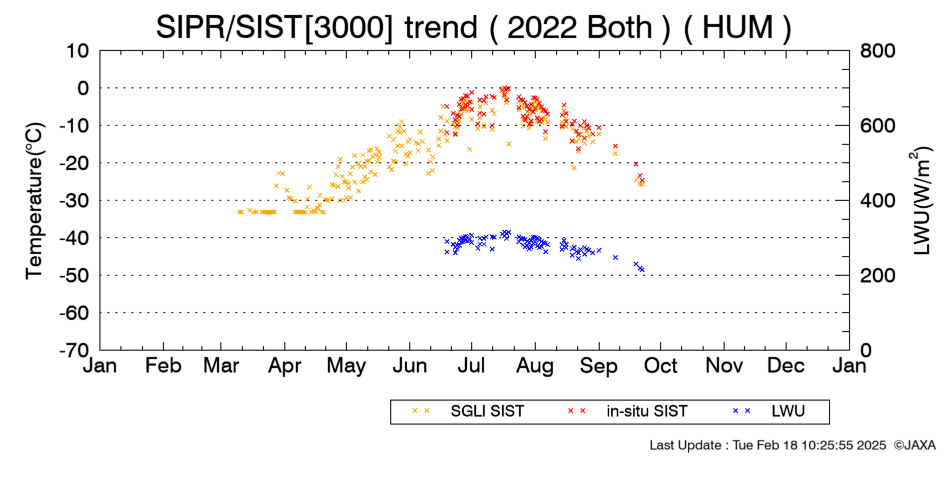 SIPR/SIST[3000] trend ( 2022 Both ) ( HUM )

Temperature(°C)

10
0
-10
-20
-30
-40
-50
-60
-70

LWU(W/m$^2$)

800
600
400
200
0

Jan Feb Mar Apr May Jun Jul Aug Sep Oct Nov Dec Jan

SGLI SIST
in-situ SIST
LWU

Last Update : Tue Feb 18 10:25:55 2025 ©JAXA